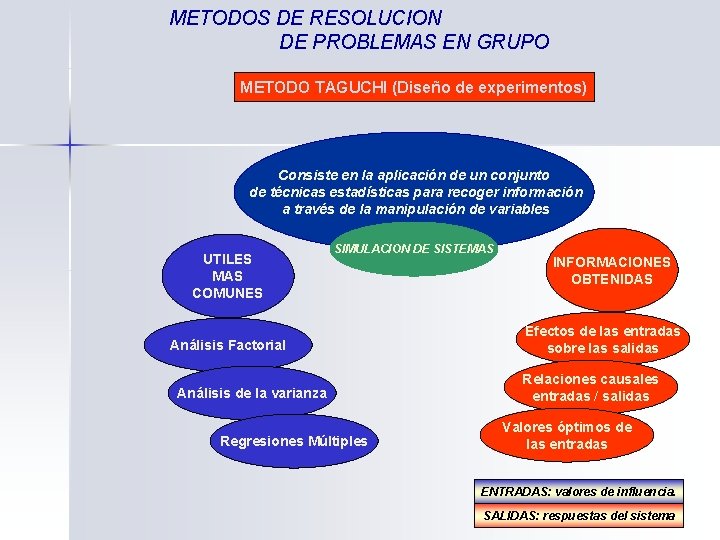 METODOS DE RESOLUCION
DE PROBLEMAS EN GRUPO

METODO TAGUCHI (Diseño de experimentos)

Consiste en la aplicación de un conjunto de técnicas estadísticas para recoger información a través de la manipulación de variables

SIMULACION DE SISTEMAS

UTILES
MAS
COMUNES

Análisis Factorial

Análisis de la varianza

Regresiones Múltiples

INFORMACIONES
OBTENIDAS

Efectos de las entradas sobre las salidas

Relaciones causales entradas / salidas

Valores óptimos de las entradas

ENTRADAS: valores de influencia.

SALIDAS: respuestas del sistema